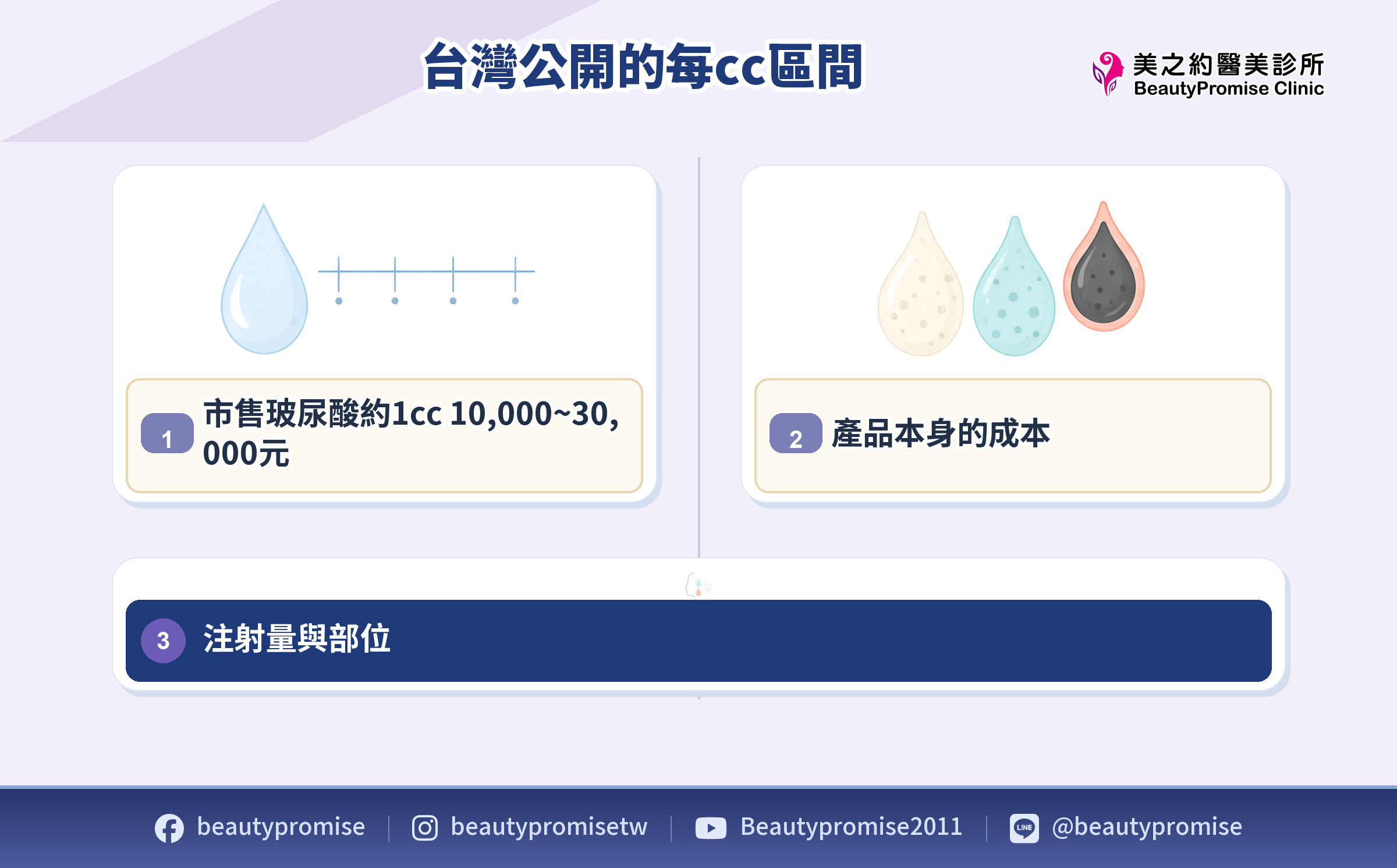 台灣公開的每cc區間

美之約醫美診所
BeautyPromise Clinic

1 市售玻尿酸約1cc 10,000~30,000元

2 產品本身的成本

3 注射量與部位

beautypromise | beautypromisetw | Beautypromise2011 | LINE @beautypromise